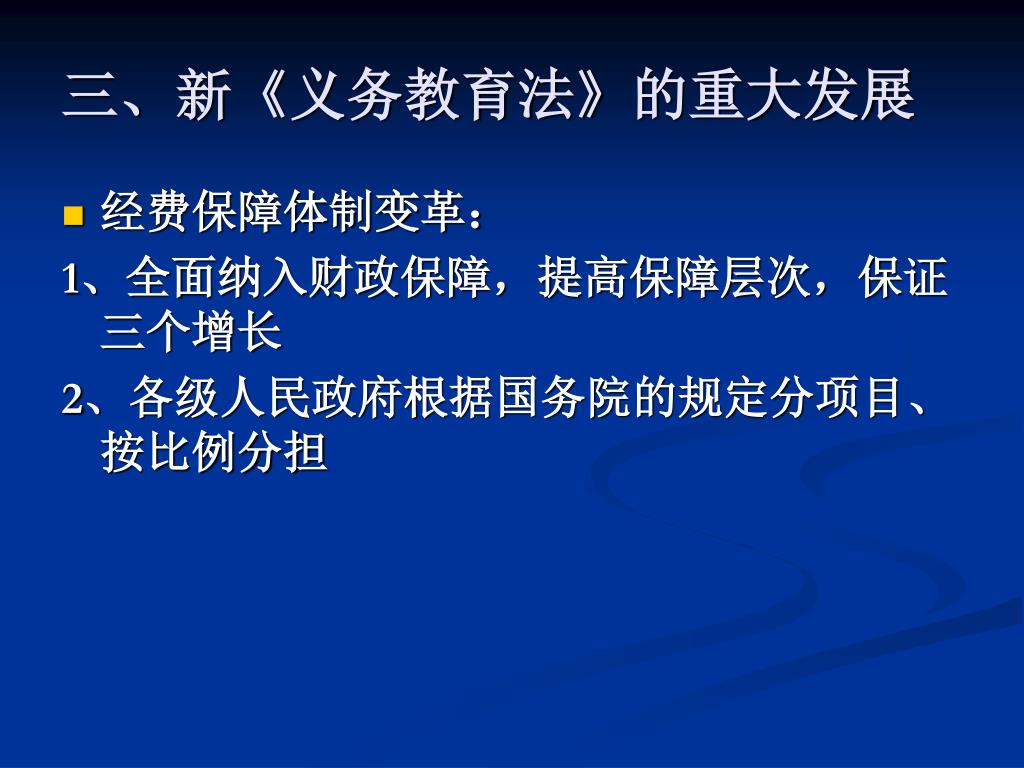 三、新《义务教育法》的重大发展

经费保障体制变革：

1、全面纳入财政保障，提高保障层次，保证三个增长

2、各级人民政府根据国务院的规定分项目、按比例分担